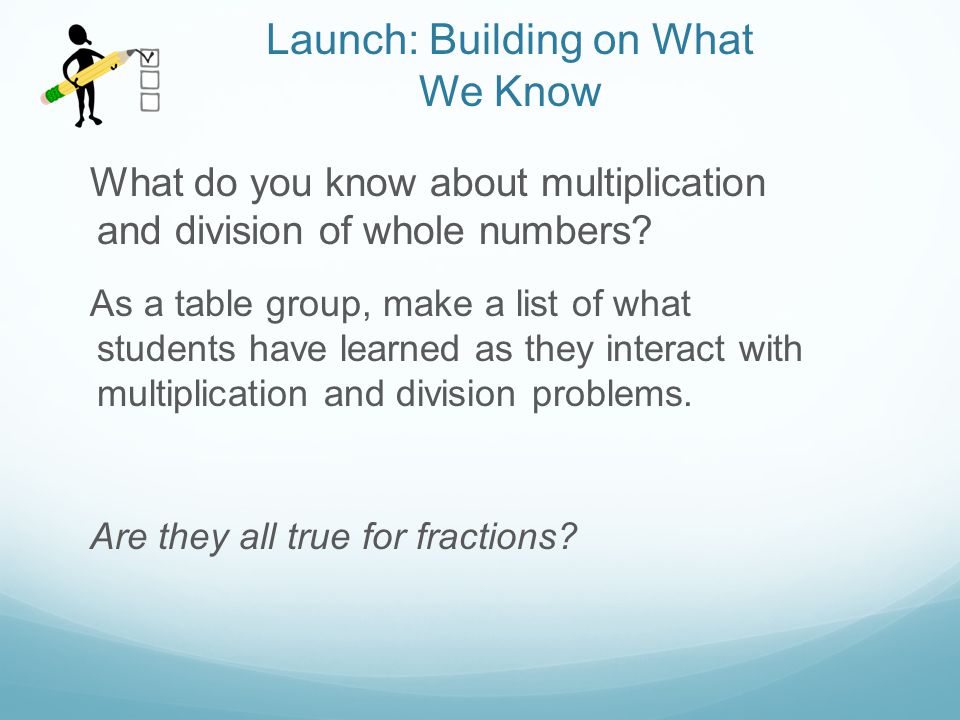 Launch: Building on What We Know

What do you know about multiplication and division of whole numbers?

As a table group, make a list of what students have learned as they interact with multiplication and division problems.

Are they all true for fractions?